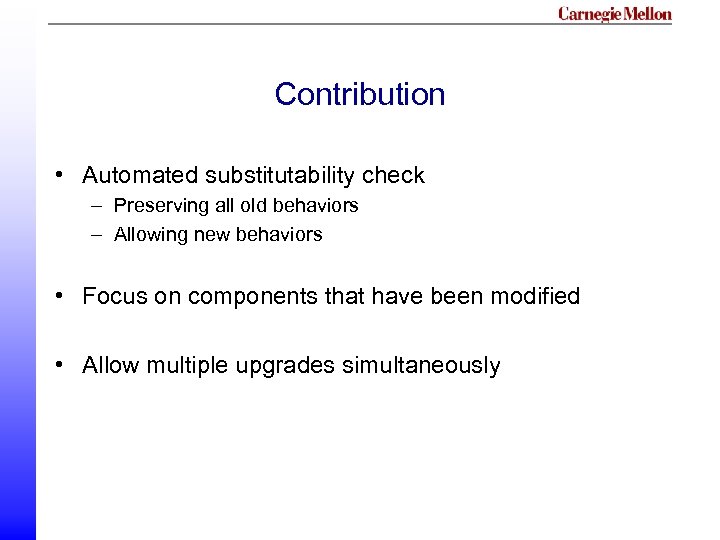 Carnegie Mellon

Contribution

• Automated substitutability check
– Preserving all old behaviors
– Allowing new behaviors

• Focus on components that have been modified

• Allow multiple upgrades simultaneously